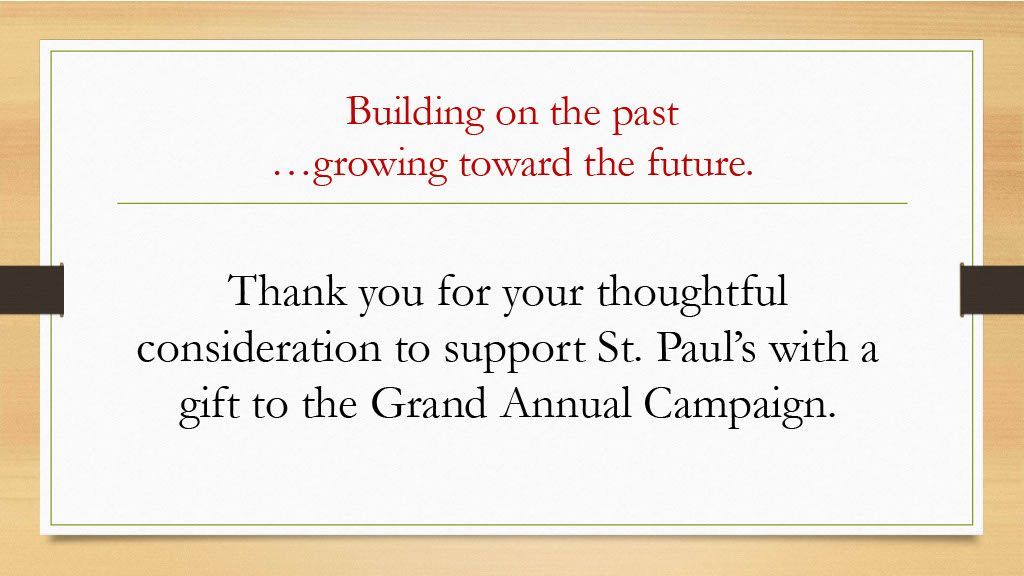 Building on the past
…growing toward the future.

Thank you for your thoughtful consideration to support St. Paul’s with a gift to the Grand Annual Campaign.